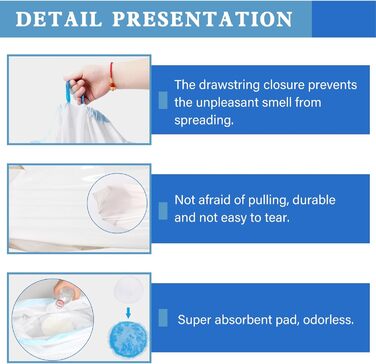 DETAIL PRESENTATION

The drawstring closure prevents the unpleasant smell from spreading.

Not afraid of pulling, durable and not easy to tear.

Super absorbent pad, odorless.